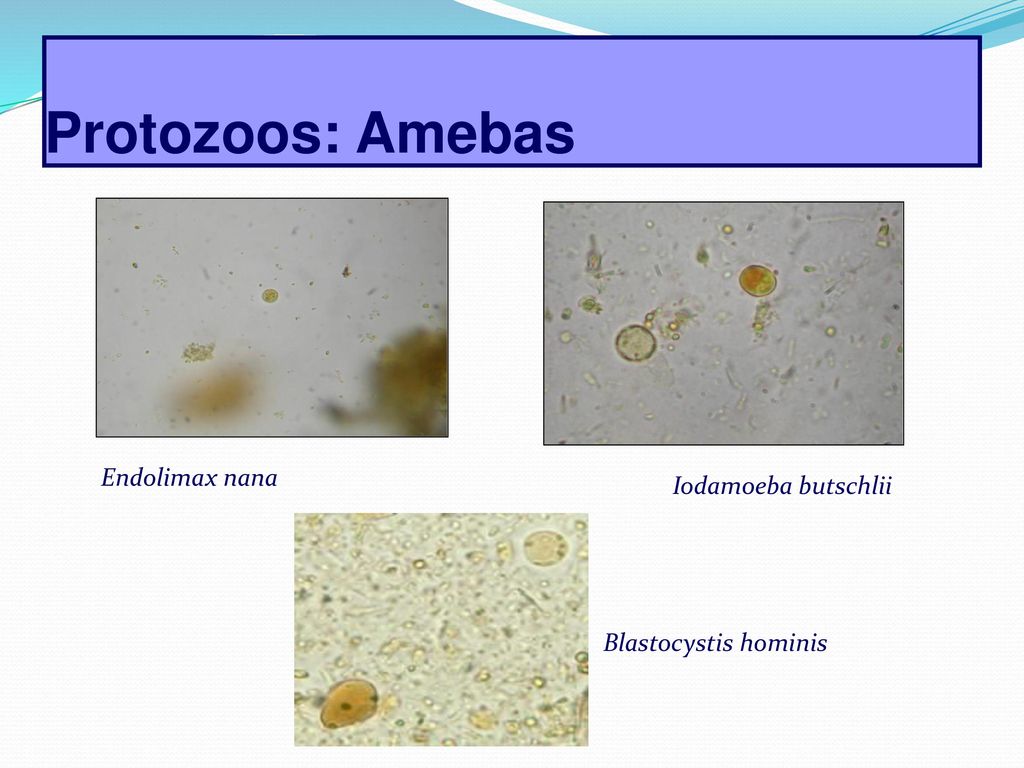 Protozoos: Amebas

Endolimax nana

Iodamoeba butschlii

Blastocystis hominis